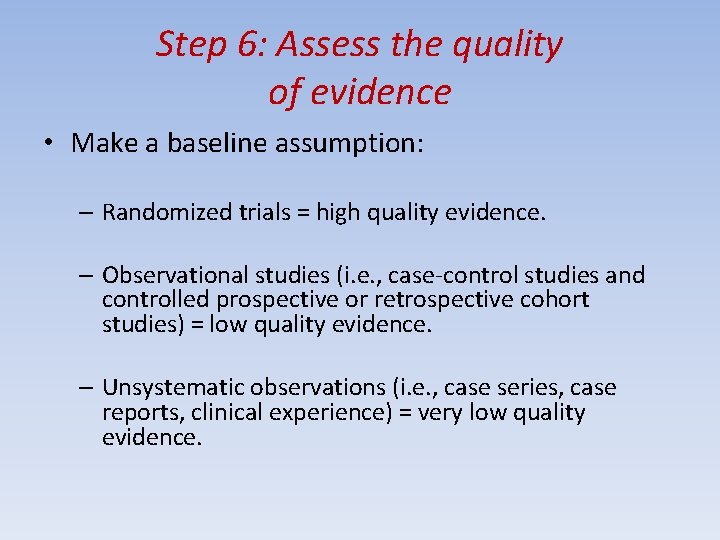 Step 6: Assess the quality of evidence

• Make a baseline assumption:

– Randomized trials = high quality evidence.

– Observational studies (i.e., case-control studies and controlled prospective or retrospective cohort studies) = low quality evidence.

– Unsystematic observations (i.e., case series, case reports, clinical experience) = very low quality evidence.